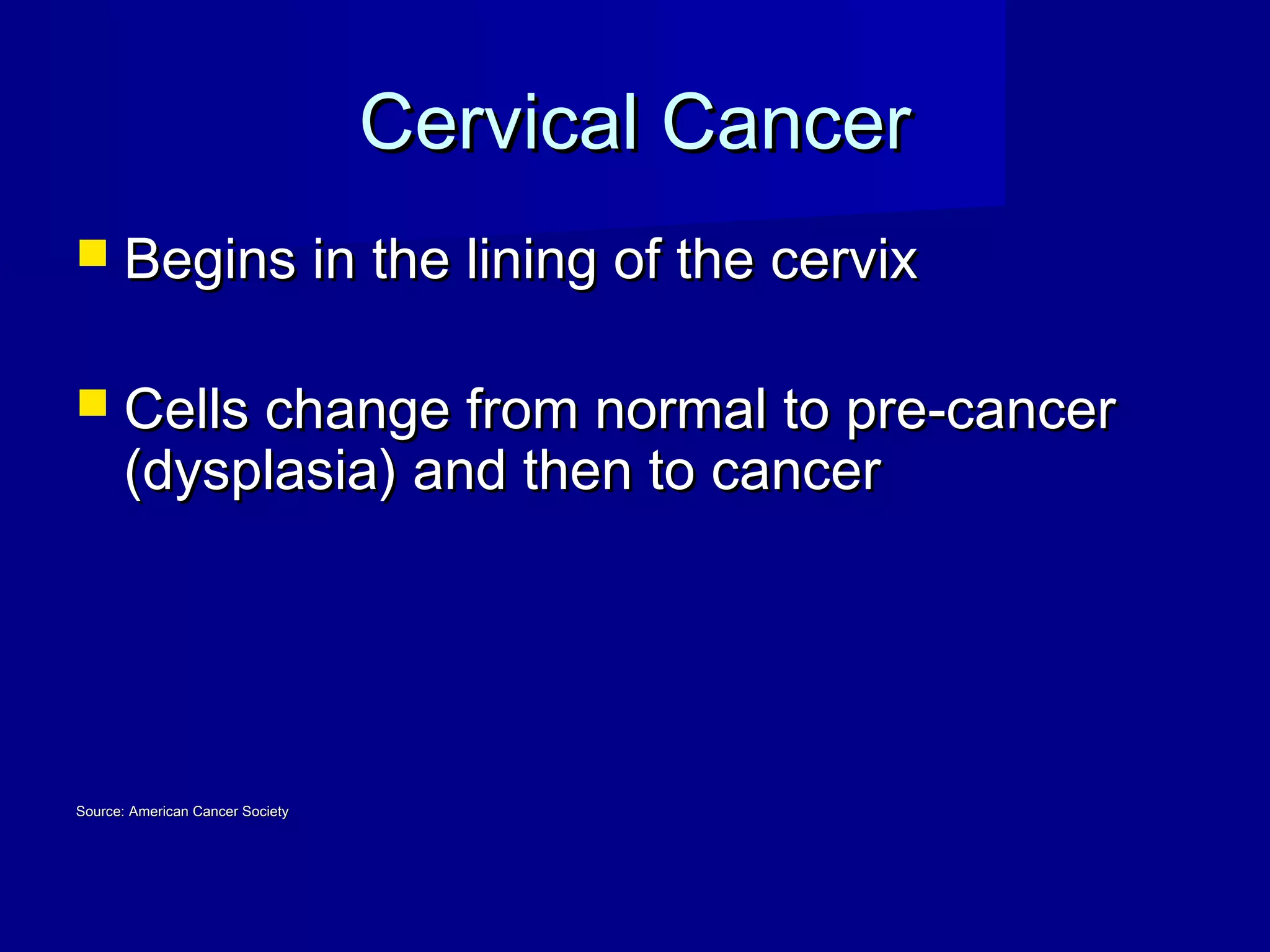 Cervical Cancer

Begins in the lining of the cervix

Cells change from normal to pre-cancer (dysplasia) and then to cancer

Source: American Cancer Society